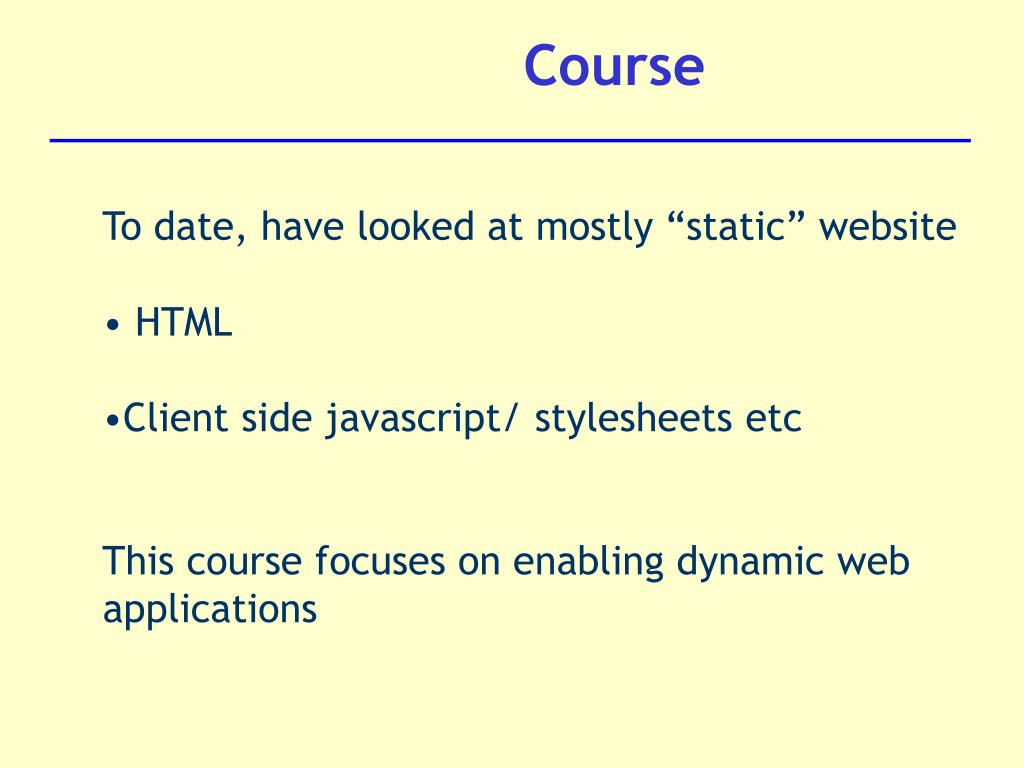 Course

To date, have looked at mostly “static” website

• HTML

•Client side javascript/ stylesheets etc

This course focuses on enabling dynamic web applications